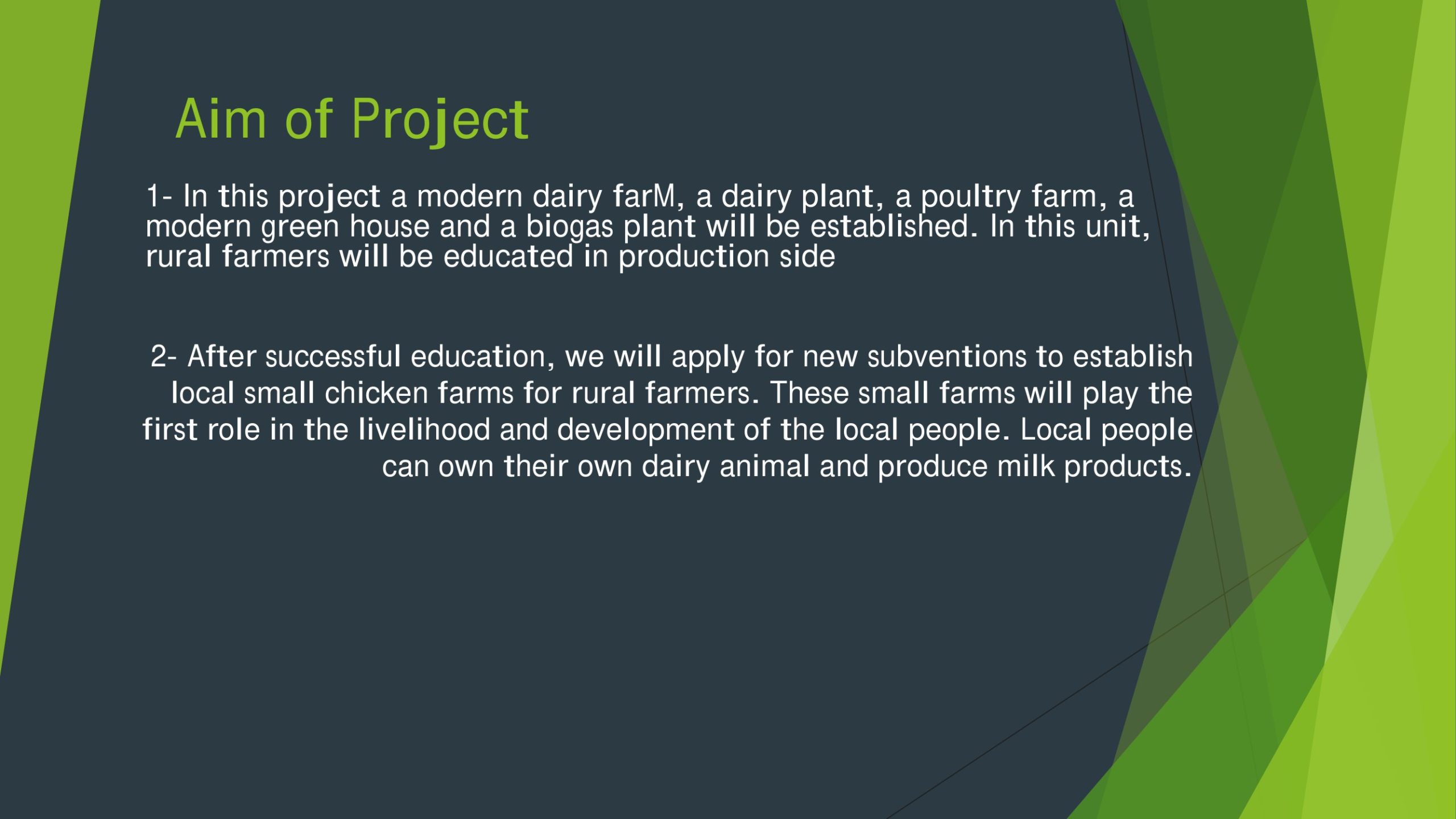 Aim of Project

1- In this project a modern dairy farM, a dairy plant, a poultry farm, a modern green house and a biogas plant will be established. In this unit, rural farmers will be educated in production side

2- After successful education, we will apply for new subventions to establish local small chicken farms for rural farmers. These small farms will play the first role in the livelihood and development of the local people. Local people can own their own dairy animal and produce milk products.